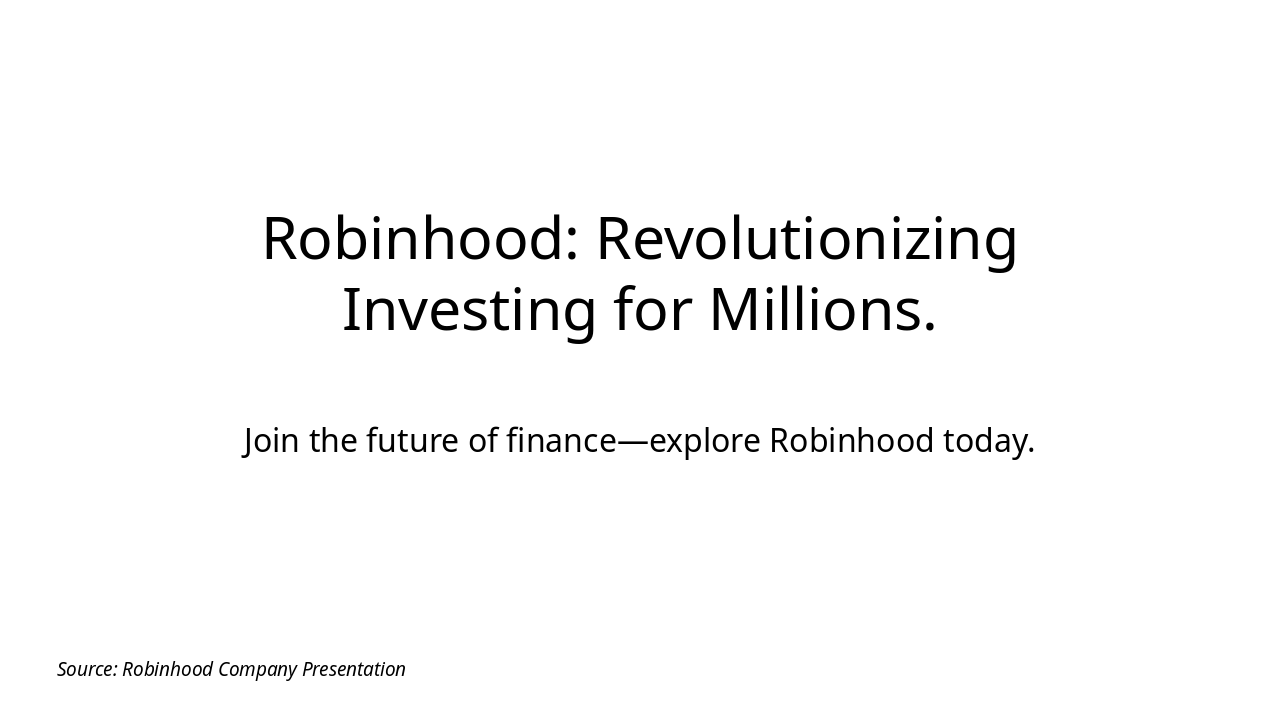 Robinhood: Revolutionizing Investing for Millions.

Join the future of finance—explore Robinhood today.

Source: Robinhood Company Presentation